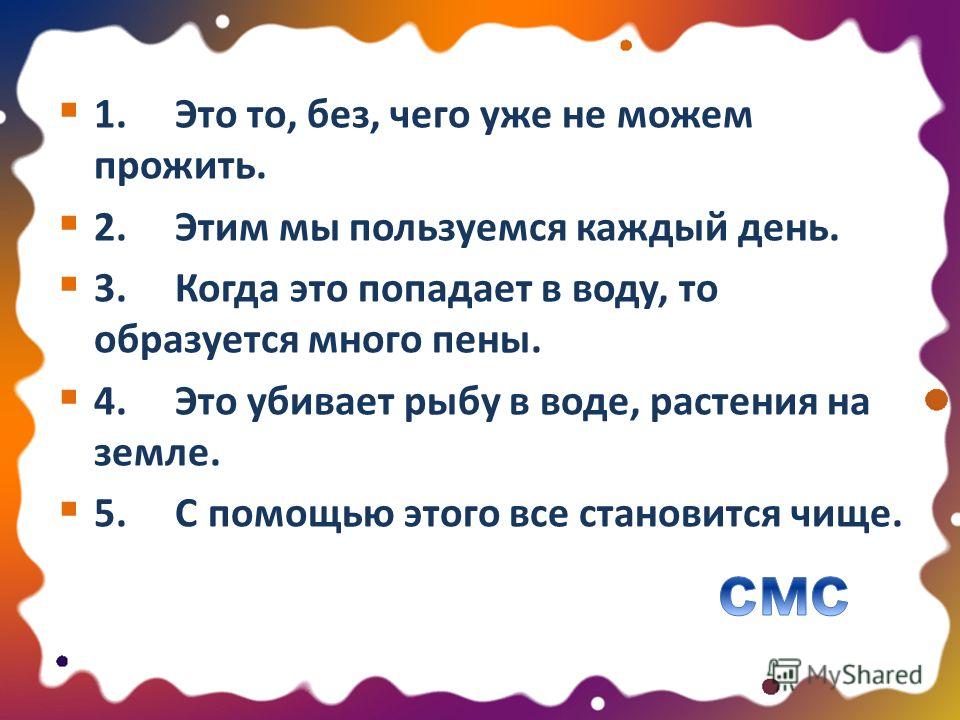 1. Это то, без, чего уже не можем прожить.

2. Этим мы пользуемся каждый день.

3. Когда это попадает в воду, то образуется много пены.

4. Это убивает рыбу в воде, растения на земле.

5. С помощью этого все становится чище.

СМС

MyShared